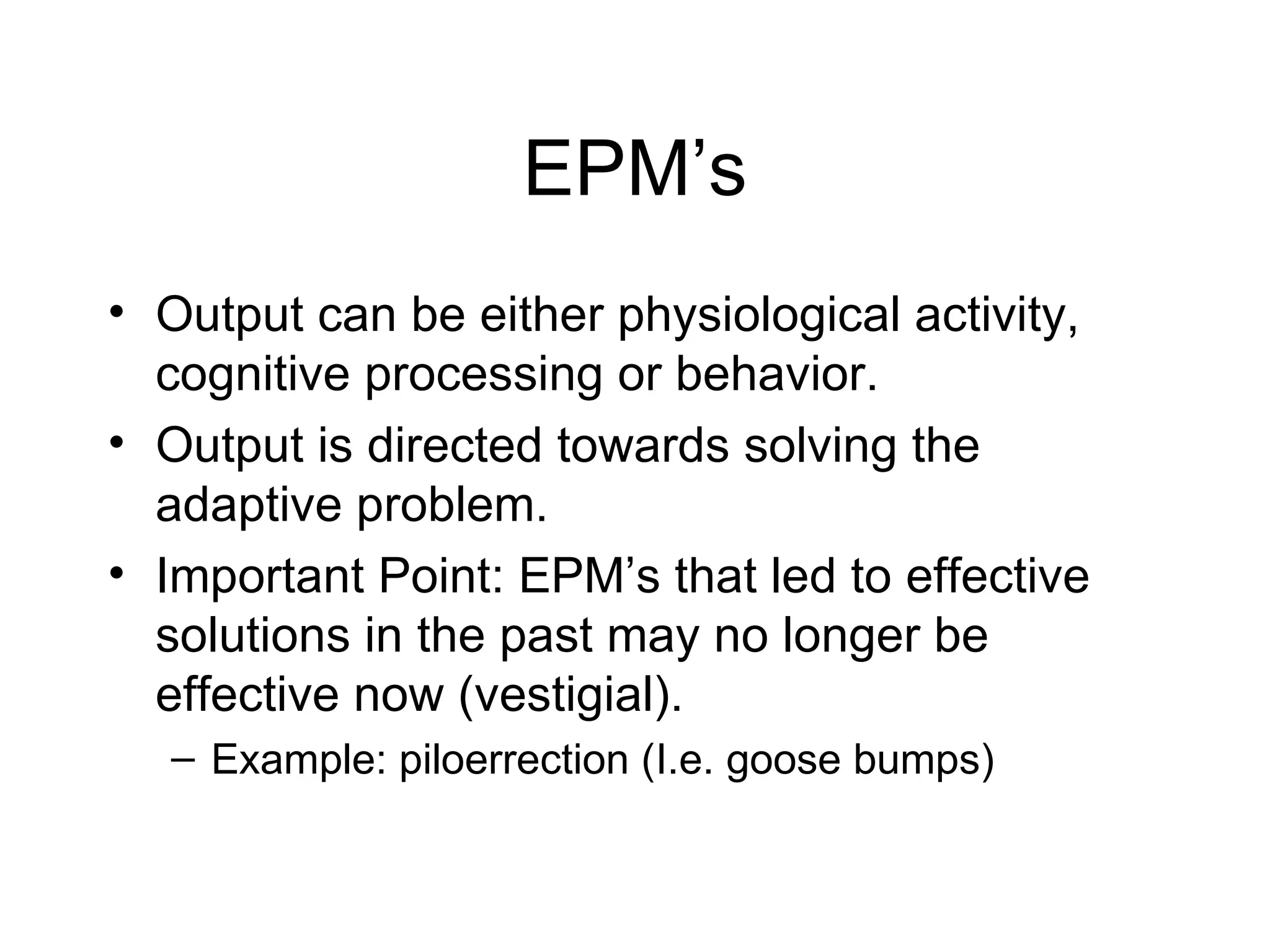 EPM’s

• Output can be either physiological activity, cognitive processing or behavior.
• Output is directed towards solving the adaptive problem.
• Important Point: EPM’s that led to effective solutions in the past may no longer be effective now (vestigial).
– Example: piloerrection (I.e. goose bumps)